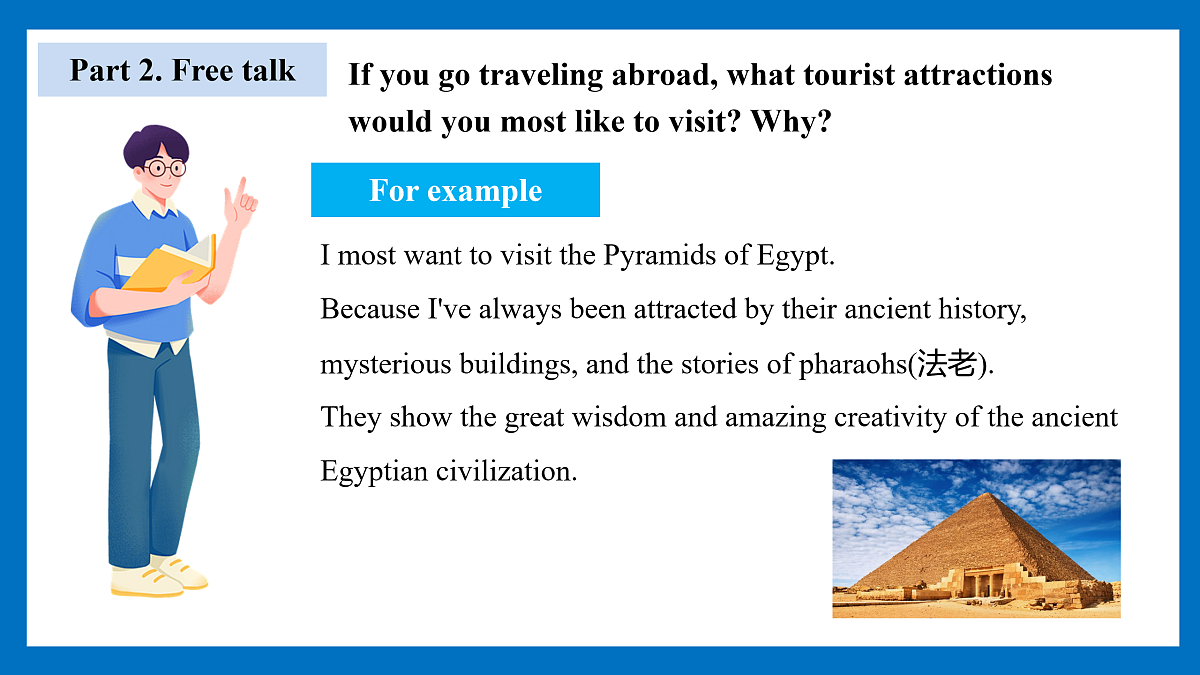 Part 2. Free talk

If you go traveling abroad, what tourist attractions would you most like to visit? Why?

For example

I most want to visit the Pyramids of Egypt.
Because I've always been attracted by their ancient history, mysterious buildings, and the stories of pharaohs(法老).
They show the great wisdom and amazing creativity of the ancient Egyptian civilization.